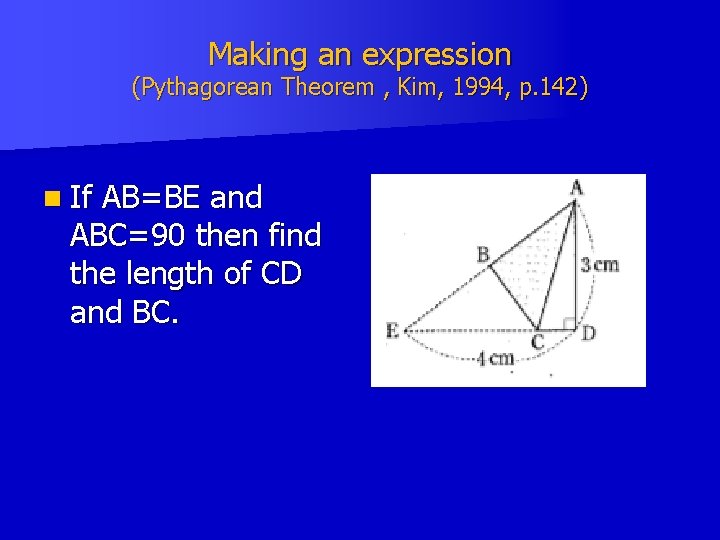 Making an expression
(Pythagorean Theorem , Kim, 1994, p.142)

If AB=BE and ABC=90 then find the length of CD and BC.

A
B
3 cm
E
C
D
4 cm